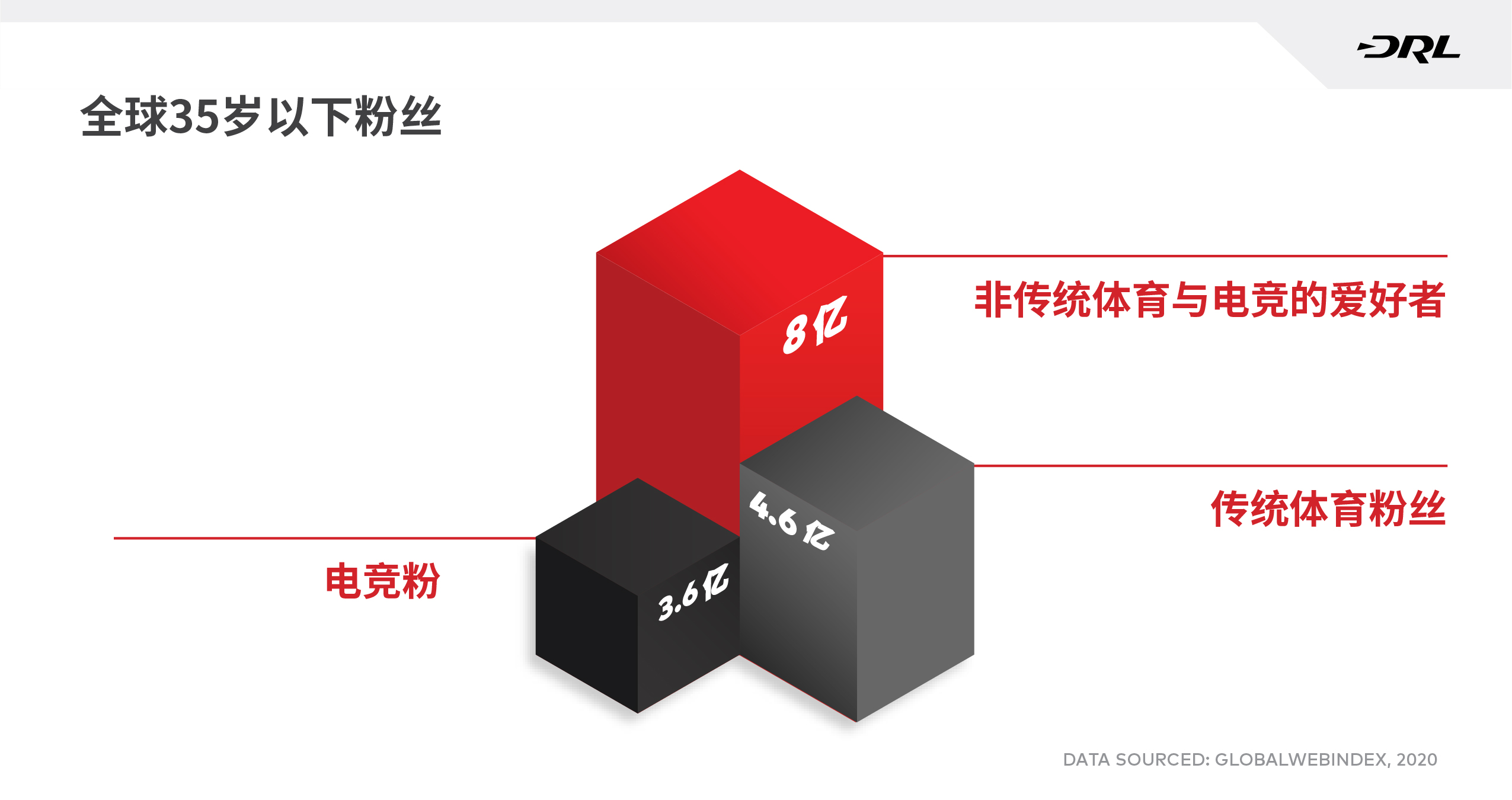 DRL

全球35岁以下粉丝

8亿

非传统体育与电竞的爱好者

4.6亿

传统体育粉丝

3.6亿

电竞粉

DATA SOURCED: GLOBALWEBINDEX, 2020